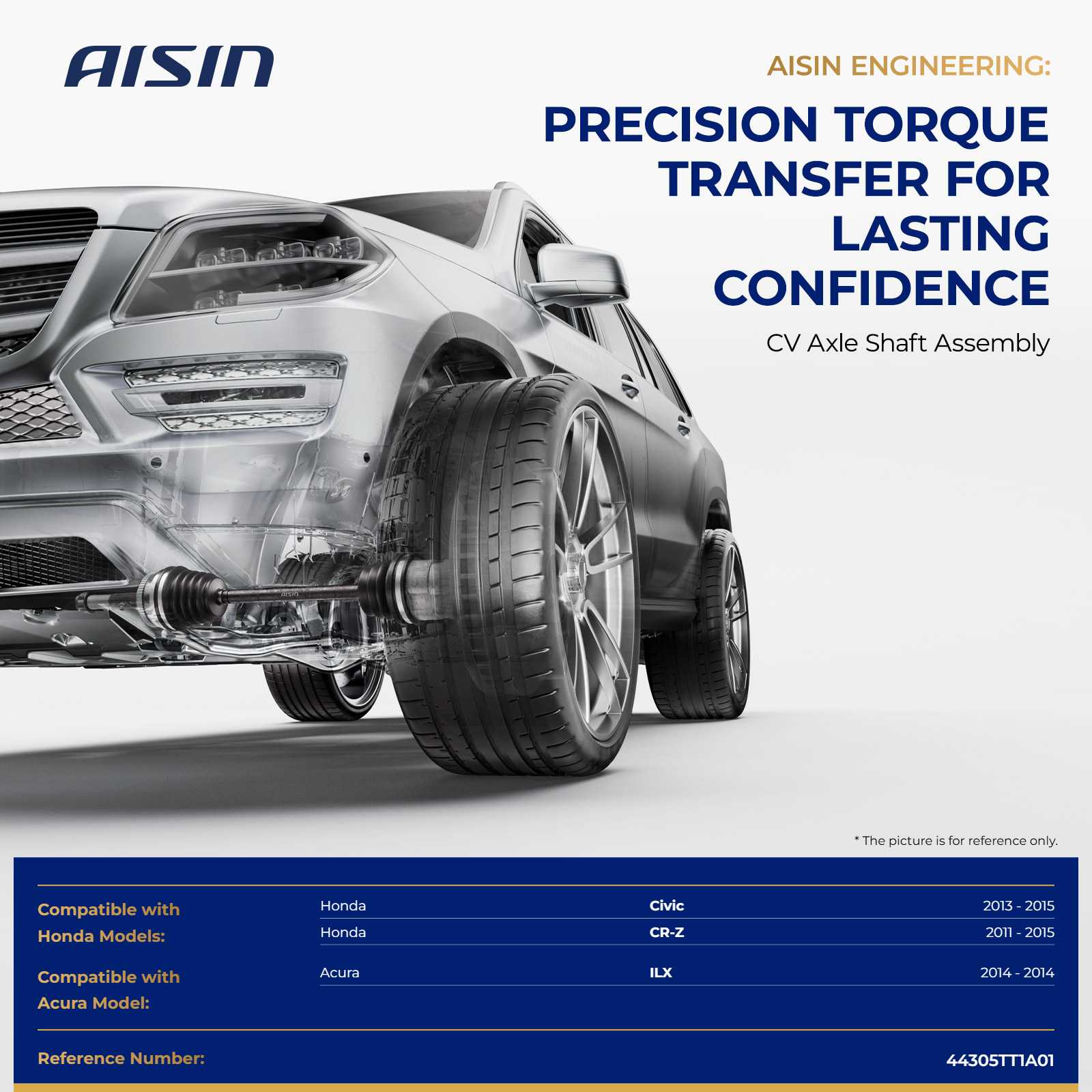 AISIN

AISIN ENGINEERING:

PRECISION TORQUE TRANSFER FOR LASTING CONFIDENCE

CV Axle Shaft Assembly

AISIN

* The picture is for reference only.

| Compatible with Honda Models: | Honda | Civic | 2013 - 2015 |
|---|---|---|---|
| | Honda | CR-Z | 2011 - 2015 |
| Compatible with Acura Model: | Acura | ILX | 2014 - 2014 |

Reference Number: 44305TT1A01